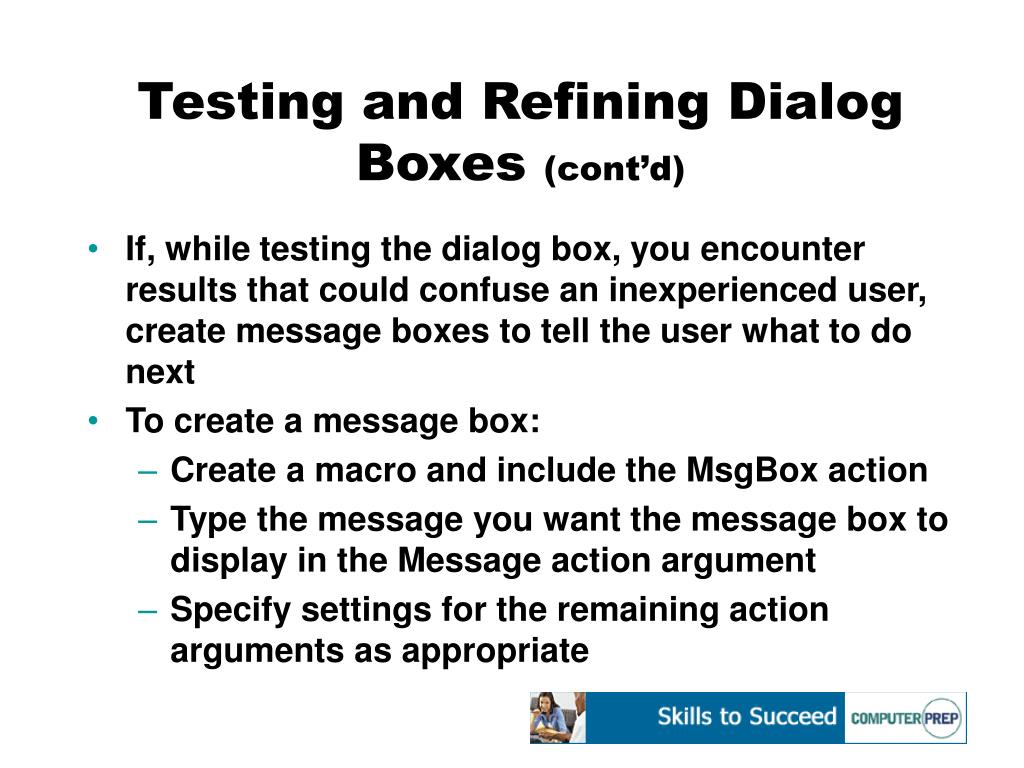 Testing and Refining Dialog Boxes (cont'd)

• If, while testing the dialog box, you encounter results that could confuse an inexperienced user, create message boxes to tell the user what to do next
• To create a message box:
– Create a macro and include the MsgBox action
– Type the message you want the message box to display in the Message action argument
– Specify settings for the remaining action arguments as appropriate

Skills to Succeed COMPUTER PREP